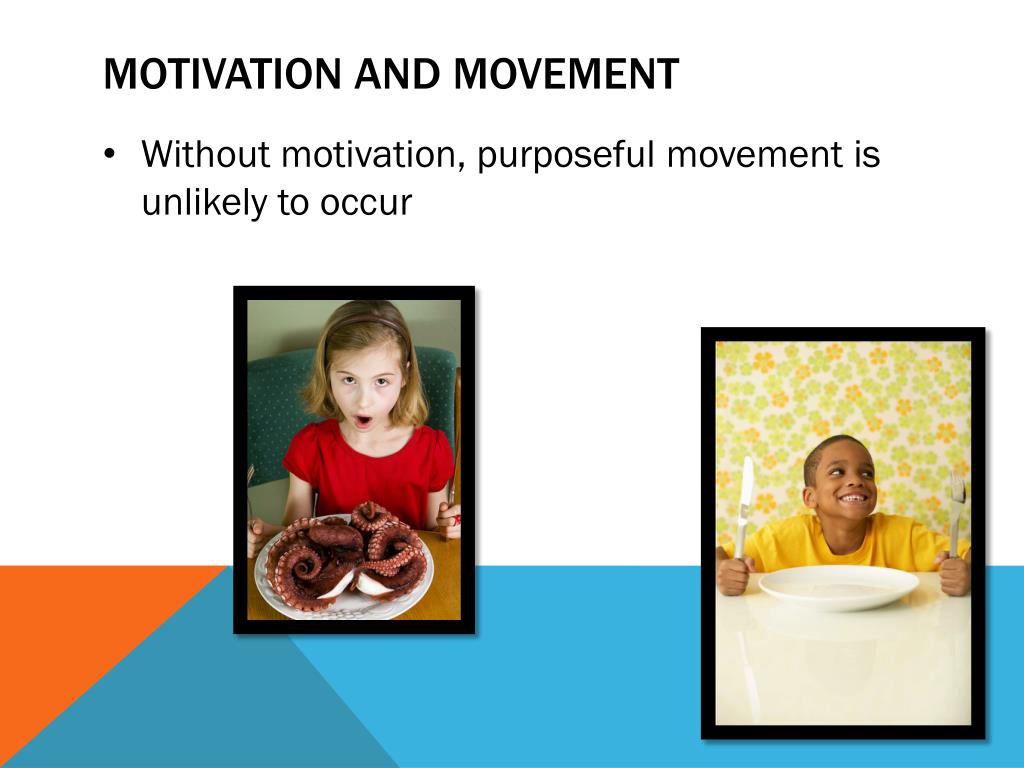 MOTIVATION AND MOVEMENT

• Without motivation, purposeful movement is unlikely to occur